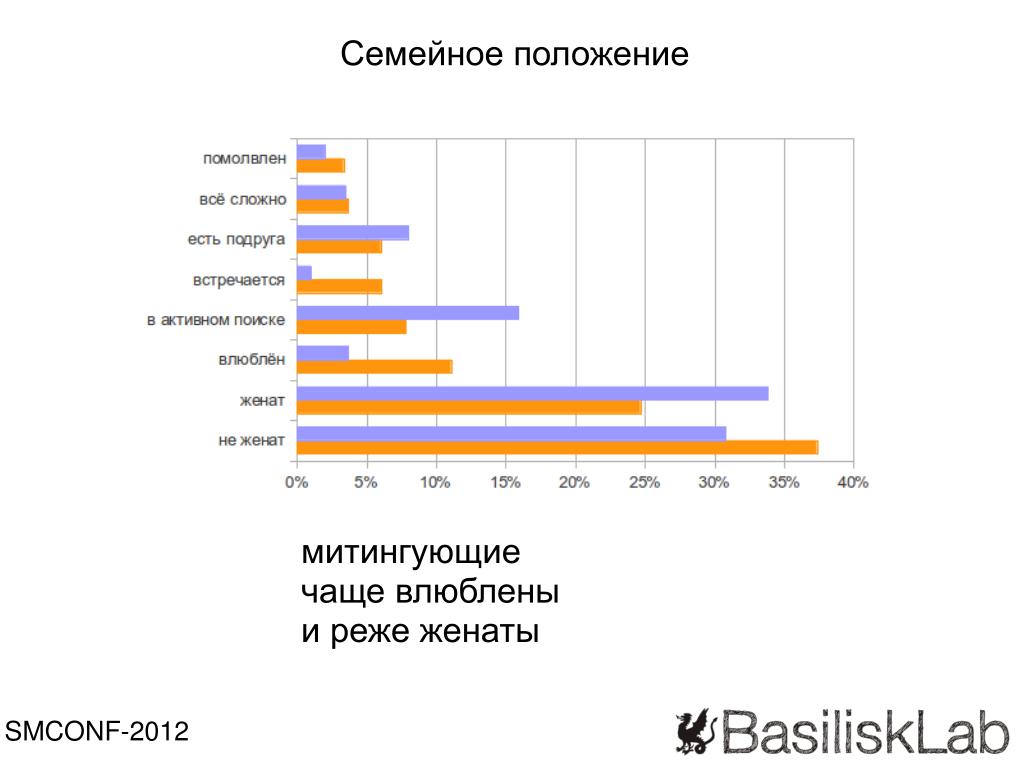 Семейное положение

помолвлен
всё сложно
есть подруга
встречается
в активном поиске
влюблён
женат
не женат

0% 5% 10% 15% 20% 25% 30% 35% 40%

митингующие чаще влюблены и реже женаты

SMCONF-2012

BasiliskLab